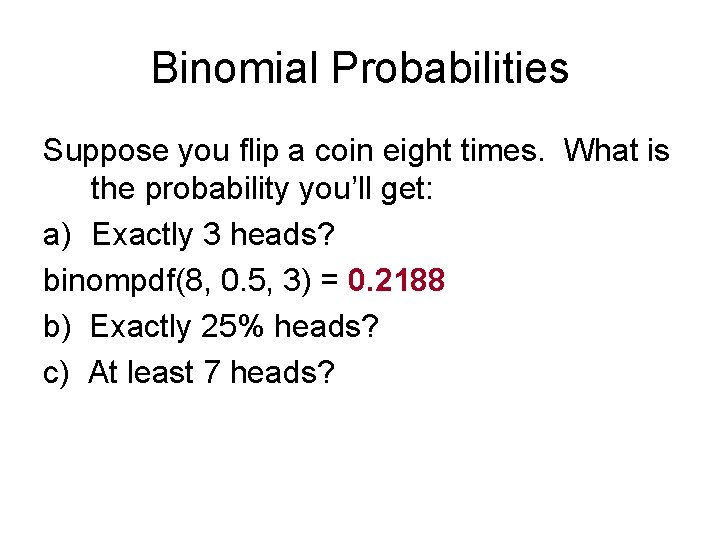 Binomial Probabilities

Suppose you flip a coin eight times. What is the probability you'll get:

a) Exactly 3 heads?

binompdf(8, 0.5, 3) = 0.2188

b) Exactly 25% heads?

c) At least 7 heads?